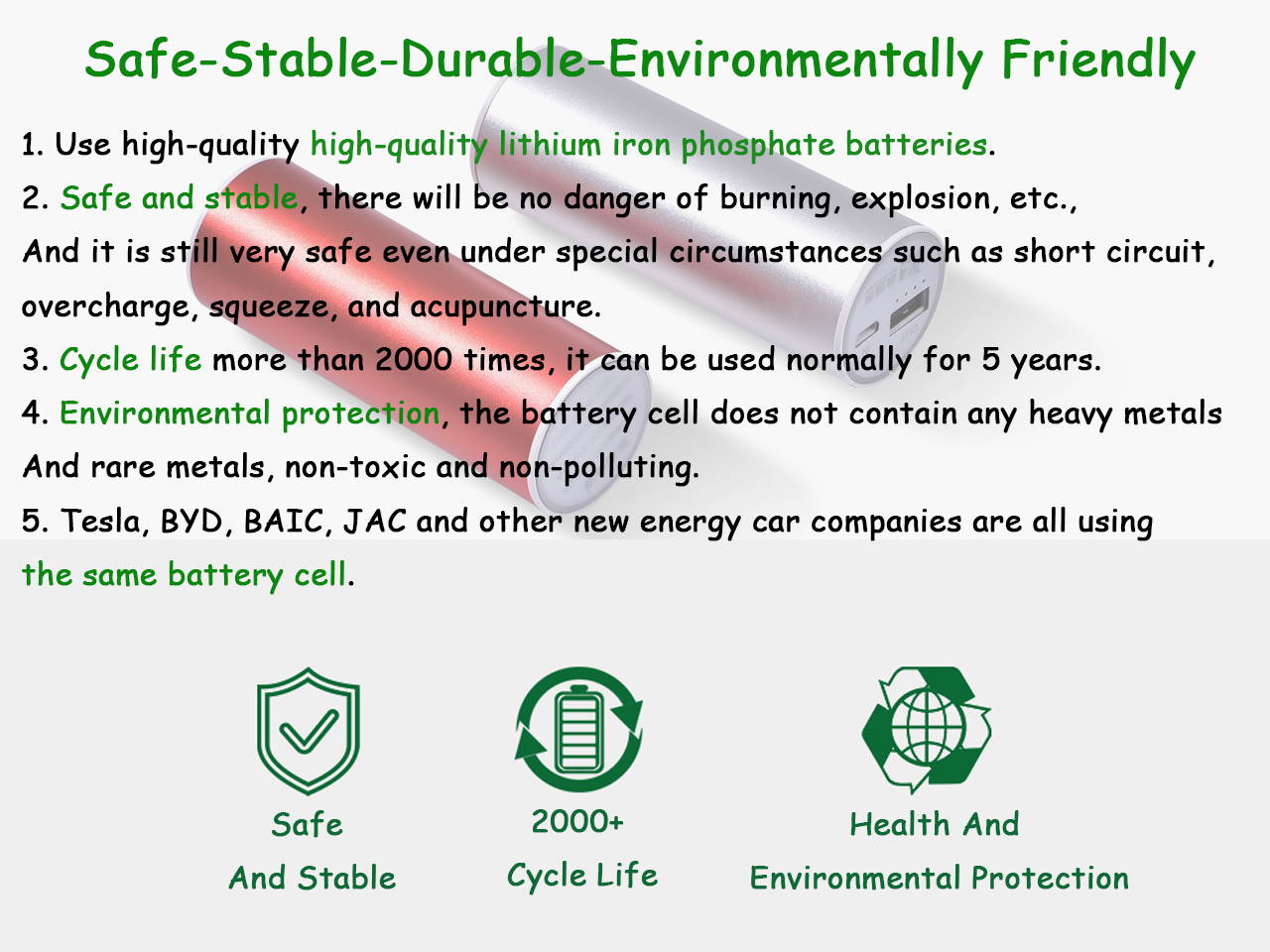 Safe-Stable-Durable-Environmentally Friendly

1. Use high-quality high-quality lithium iron phosphate batteries.

2. Safe and stable, there will be no danger of burning, explosion, etc., And it is still very safe even under special circumstances such as short circuit, overcharge, squeeze, and acupuncture.

3. Cycle life more than 2000 times, it can be used normally for 5 years.

4. Environmental protection, the battery cell does not contain any heavy metals And rare metals, non-toxic and non-polluting.

5. Tesla, BYD, BAIC, JAC and other new energy car companies are all using the same battery cell.

Safe
And Stable

2000+
Cycle Life

Health And
Environmental Protection